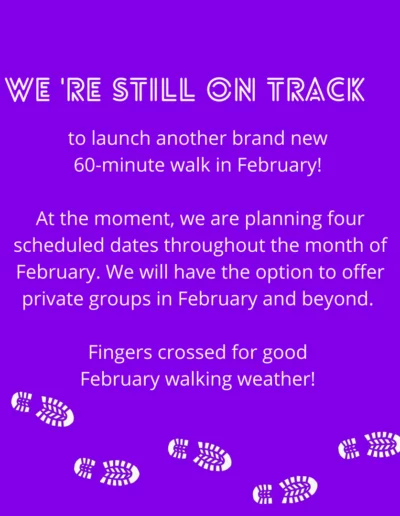 WE 'RE STILL ON TRACK

to launch another brand new 60-minute walk in February!

At the moment, we are planning four scheduled dates throughout the month of February. We will have the option to offer private groups in February and beyond.

Fingers crossed for good February walking weather!